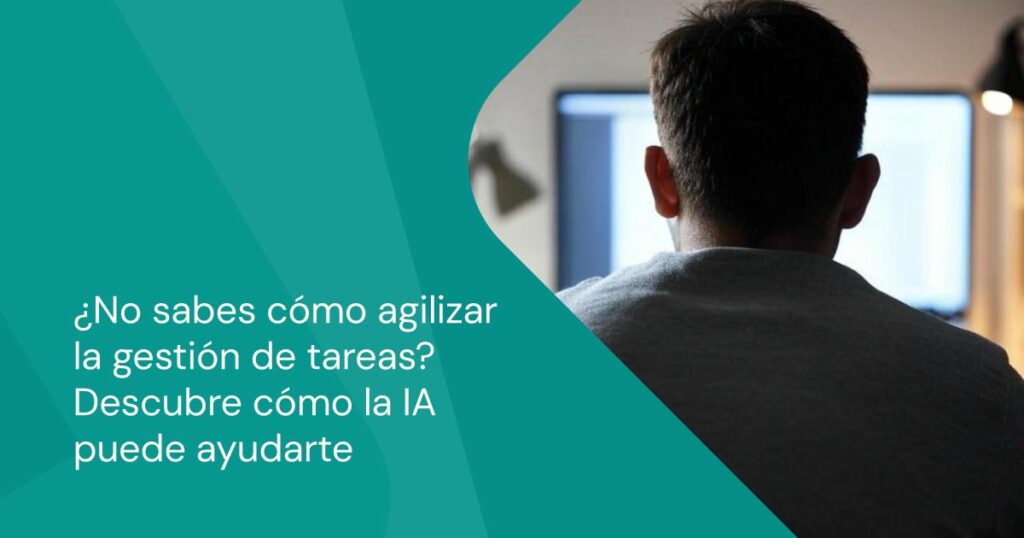 ¿No sabes cómo agilizar la gestión de tareas? Descubre cómo la IA puede ayudarte